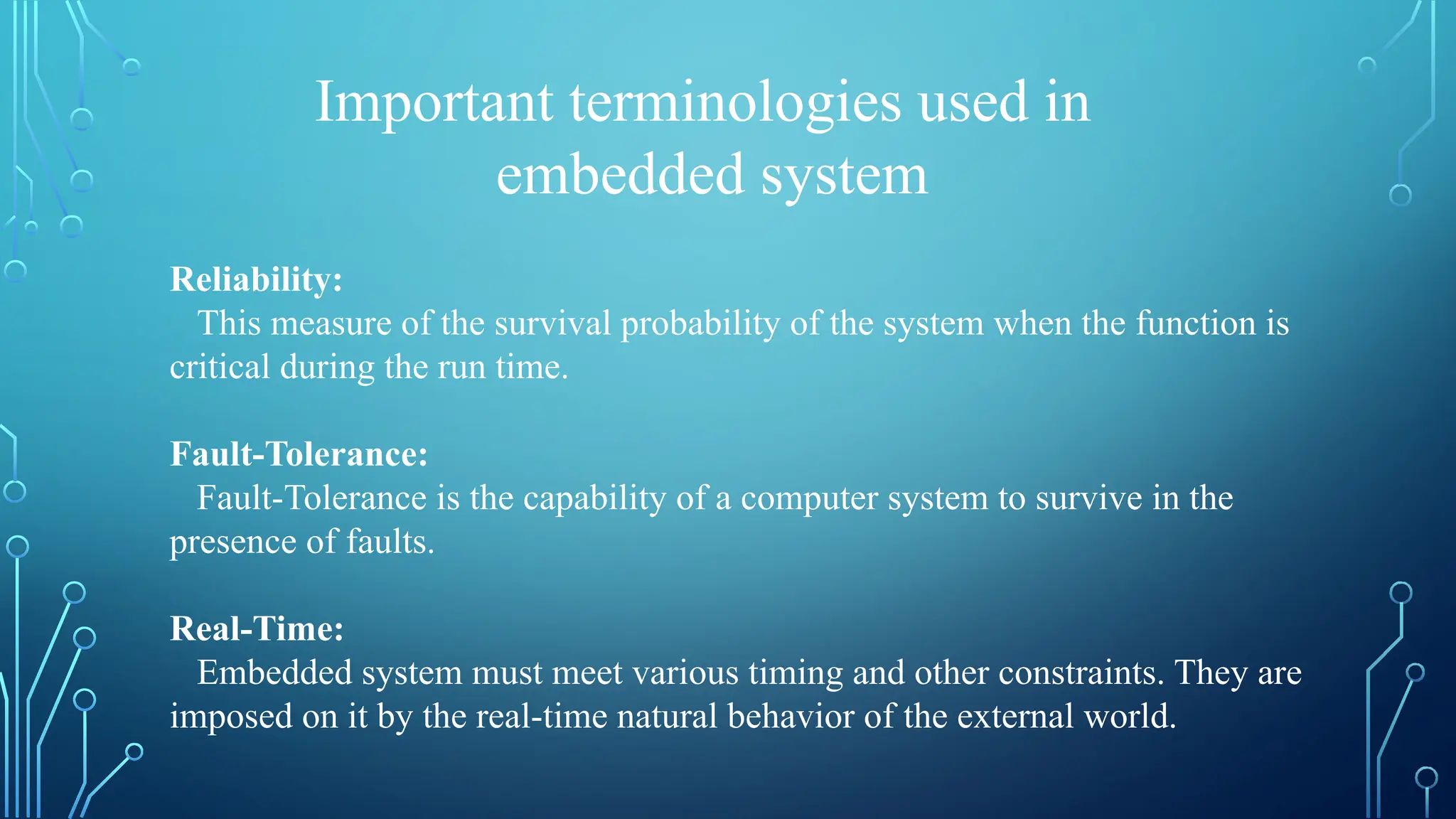 Important terminologies used in embedded system

Reliability:
This measure of the survival probability of the system when the function is critical during the run time.

Fault-Tolerance:
Fault-Tolerance is the capability of a computer system to survive in the presence of faults.

Real-Time:
Embedded system must meet various timing and other constraints. They are imposed on it by the real-time natural behavior of the external world.